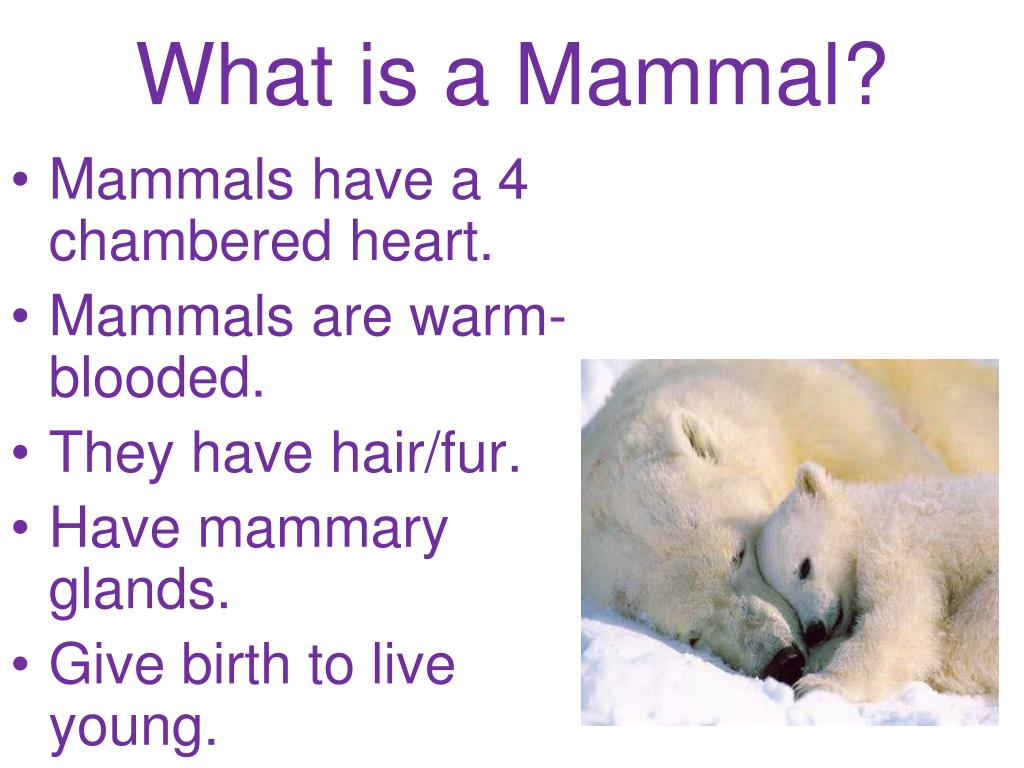 What is a Mammal?

• Mammals have a 4 chambered heart.
• Mammals are warm-blooded.
• They have hair/fur.
• Have mammary glands.
• Give birth to live young.